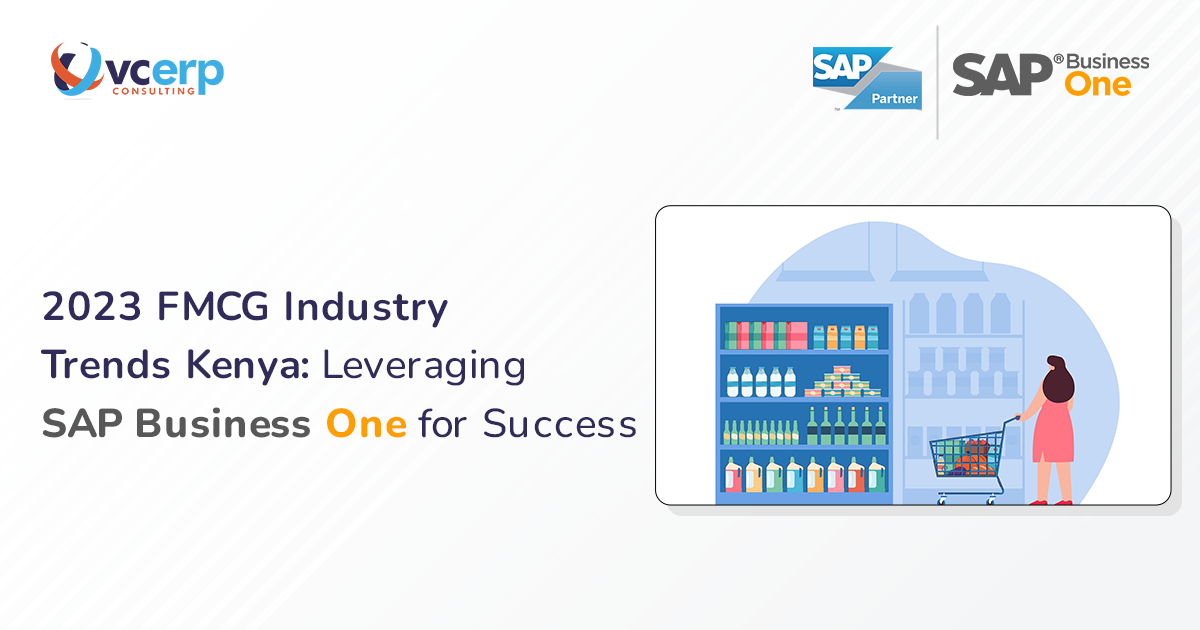 vcerp
CONSULTING

SAP Partner

SAP® Business One

2023 FMCG Industry Trends Kenya: Leveraging SAP Business One for Success